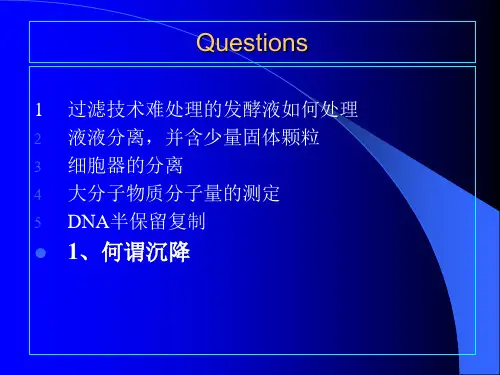 Questions

1 过滤技术难处理的发酵液如何处理
2 液液分离，并含少量固体颗粒
3 细胞器的分离
4 大分子物质分子量的测定
5 DNA半保留复制

1、何谓沉降